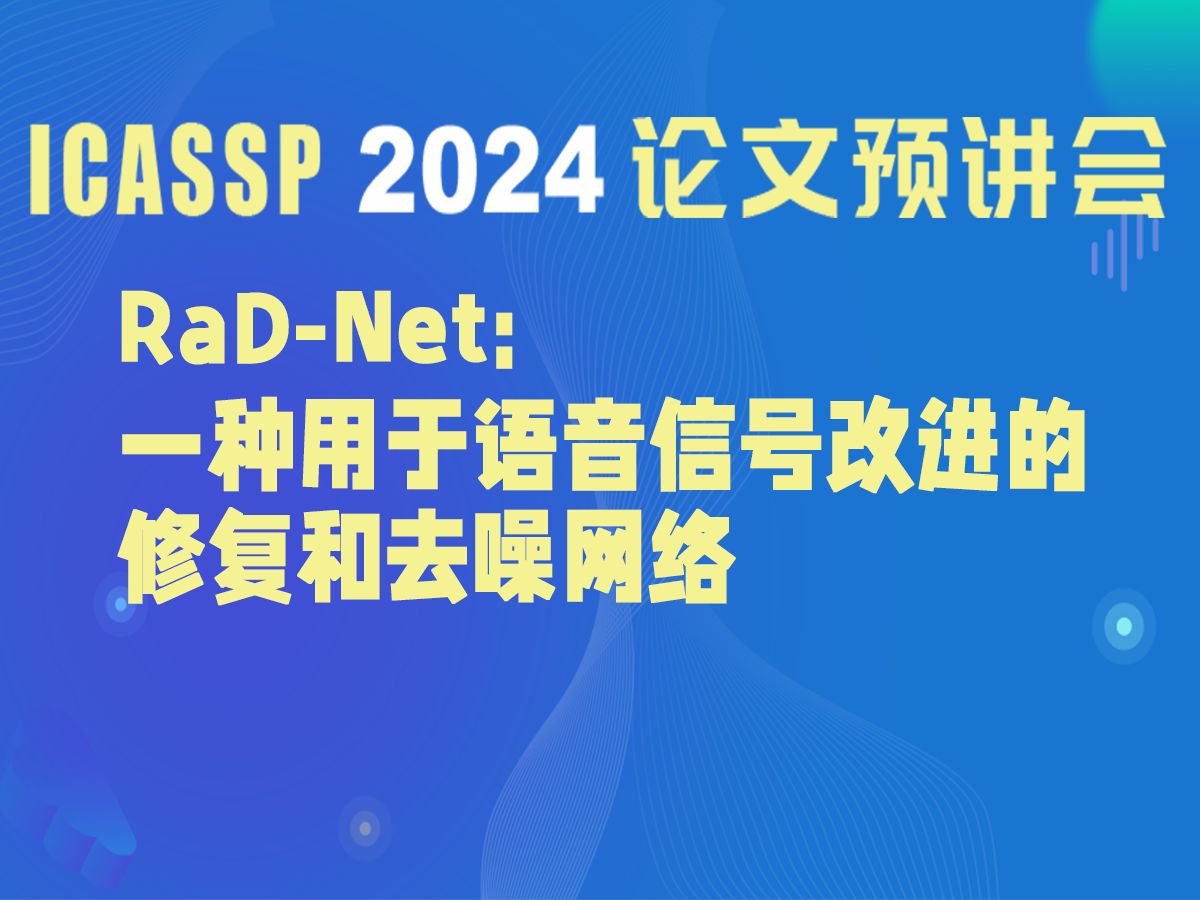 ICASSP 2024 论文预讲会

RaD-Net:
一种用于语音信号改进的修复和去噪网络